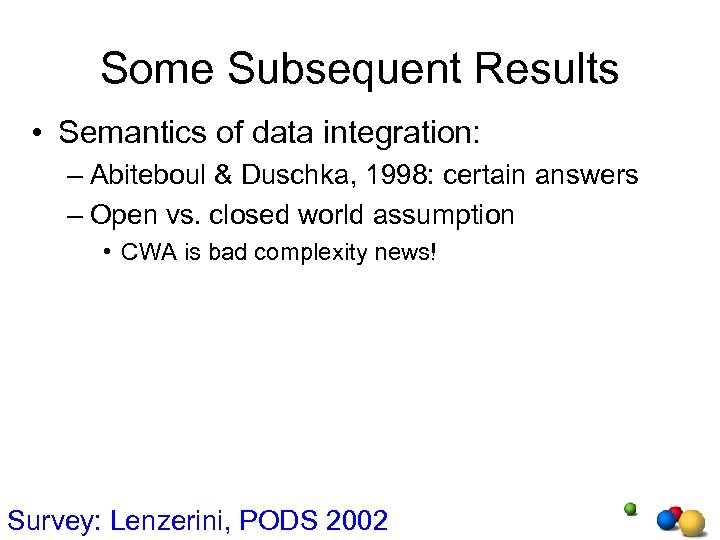 Some Subsequent Results

• Semantics of data integration:

– Abiteboul & Duschka, 1998: certain answers

– Open vs. closed world assumption

• CWA is bad complexity news!

Survey: Lenzerini, PODS 2002